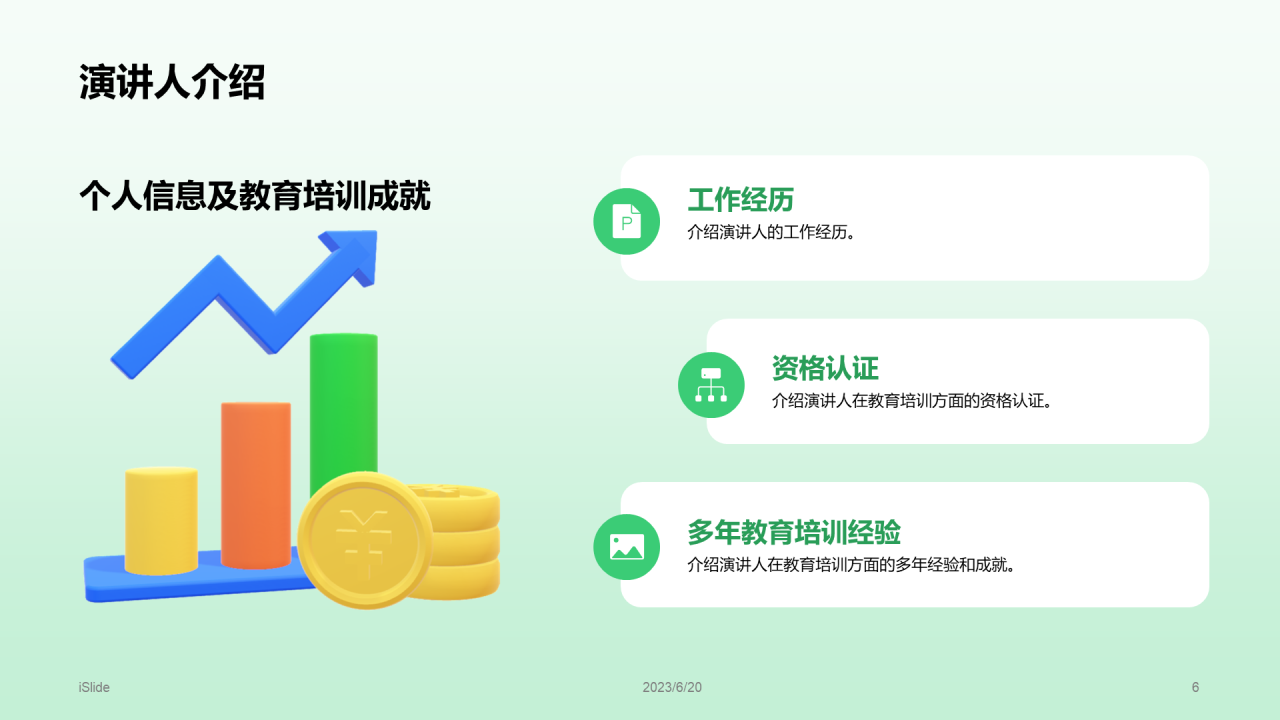 演讲人介绍

个人信息及教育培训成就

工作经历
介绍演讲人的工作经历。

资格认证
介绍演讲人在教育培训方面的资格认证。

多年教育培训经验
介绍演讲人在教育培训方面的多年经验和成就。

iSlide

2023/6/20

6